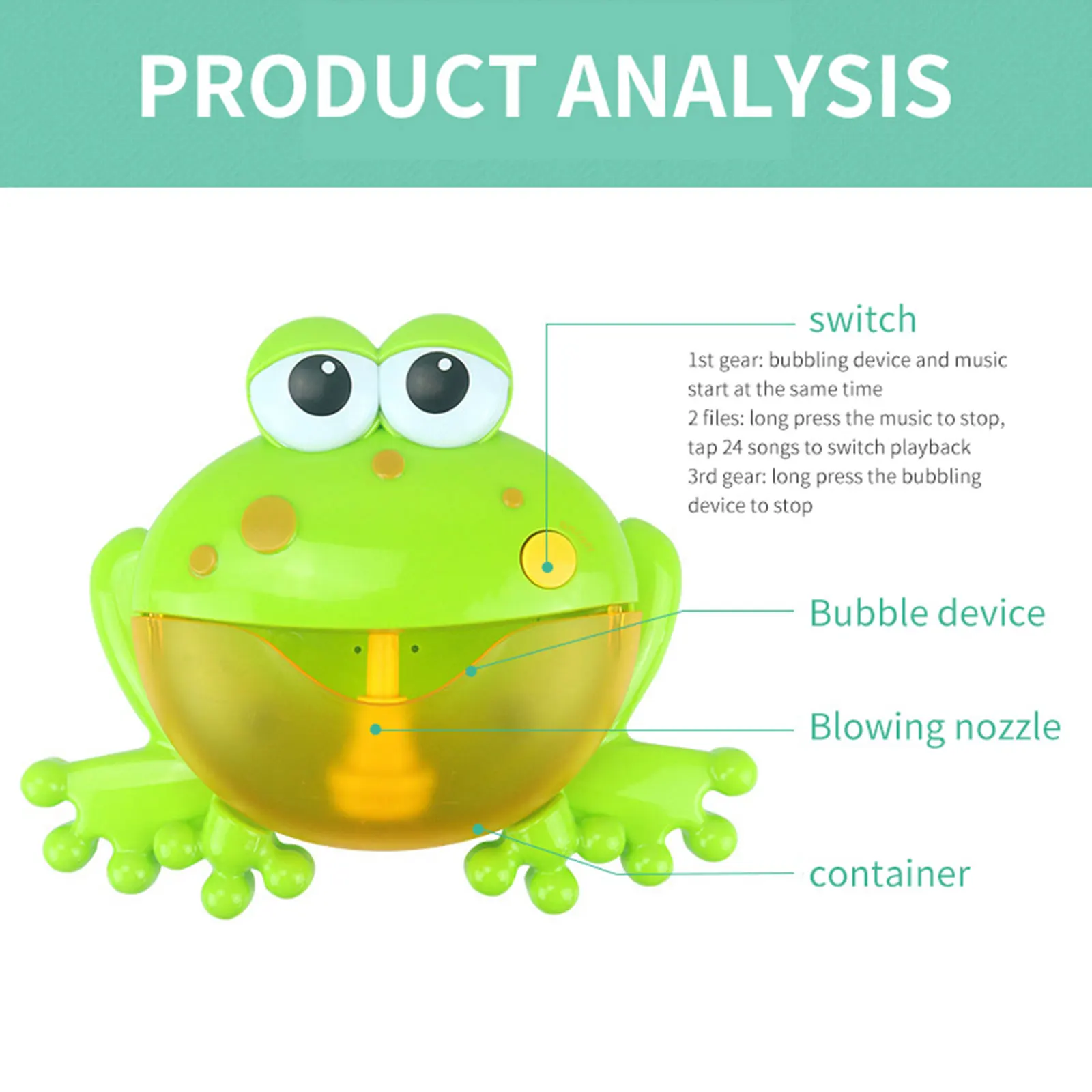 PRODUCT ANALYSIS

switch

1st gear: bubbling device and music start at the same time
2 files: long press the music to stop, tap 24 songs to switch playback
3rd gear: long press the bubbling device to stop

Bubble device

Blowing nozzle

container